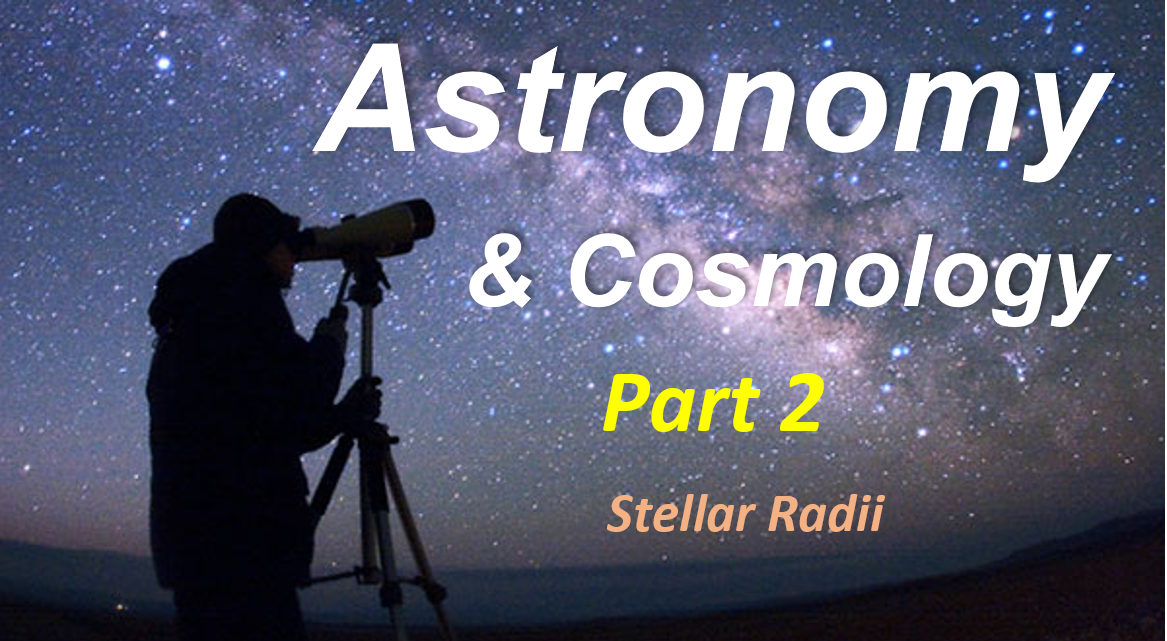 Astronomy
& Cosmology

Part 2

Stellar Radii